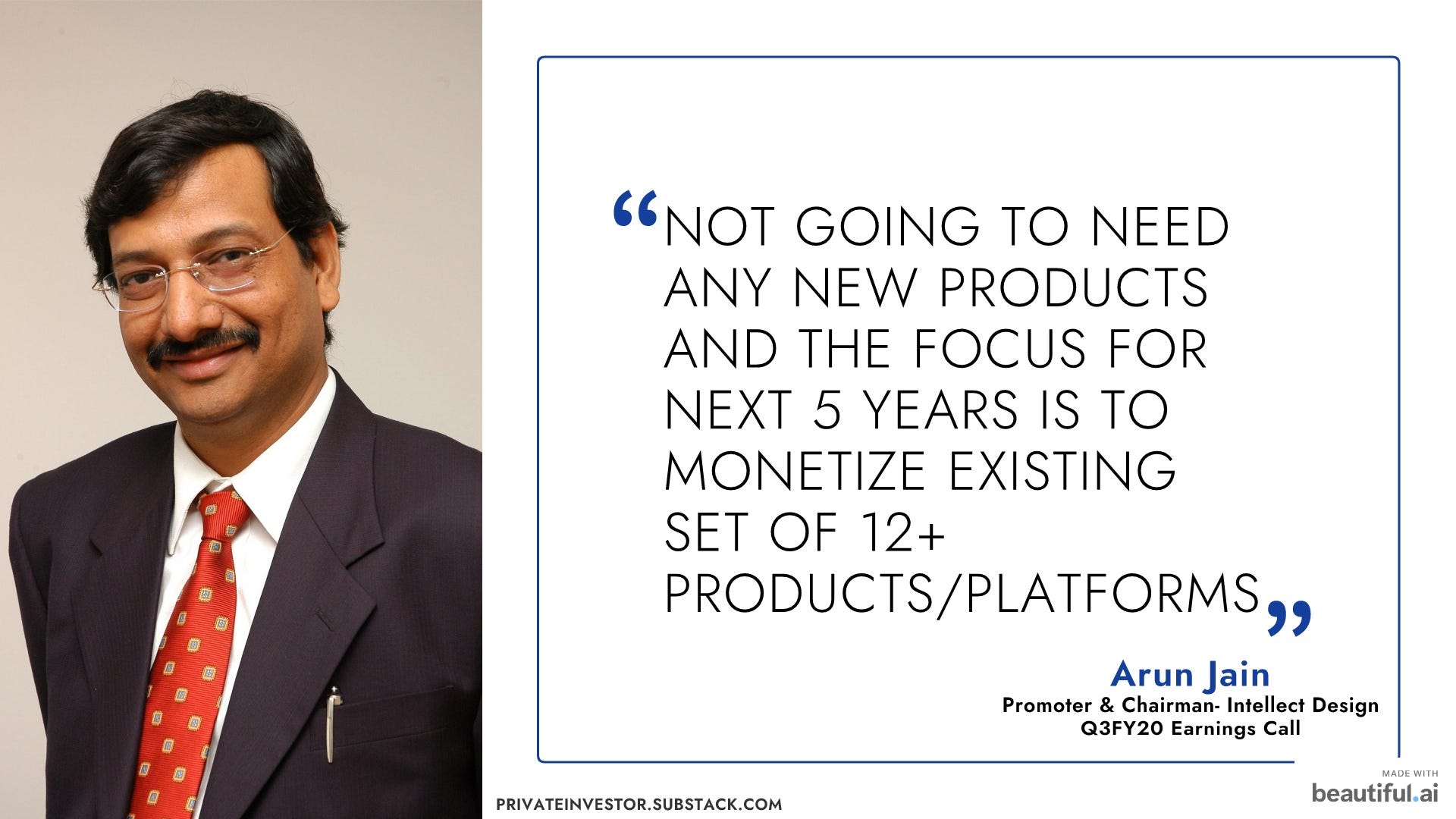 “NOT GOING TO NEED ANY NEW PRODUCTS AND THE FOCUS FOR NEXT 5 YEARS IS TO MONETIZE EXISTING SET OF 12+ PRODUCTS/PLATFORMS”

Arun Jain
Promoter & Chairman- Intellect Design
Q3FY20 Earnings Call

PRIVATEINVESTOR.SUBSTACK.COM

MADE WITH
beautiful.ai